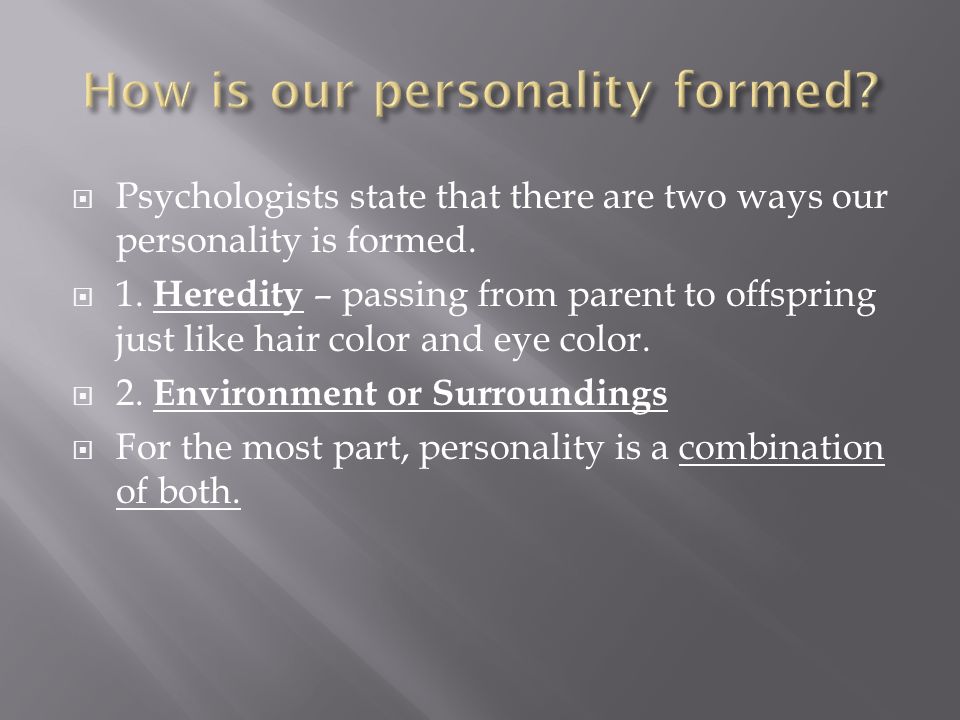 How is our personality formed?

Psychologists state that there are two ways our personality is formed.

1. Heredity – passing from parent to offspring just like hair color and eye color.

2. Environment or Surroundings

For the most part, personality is a combination of both.